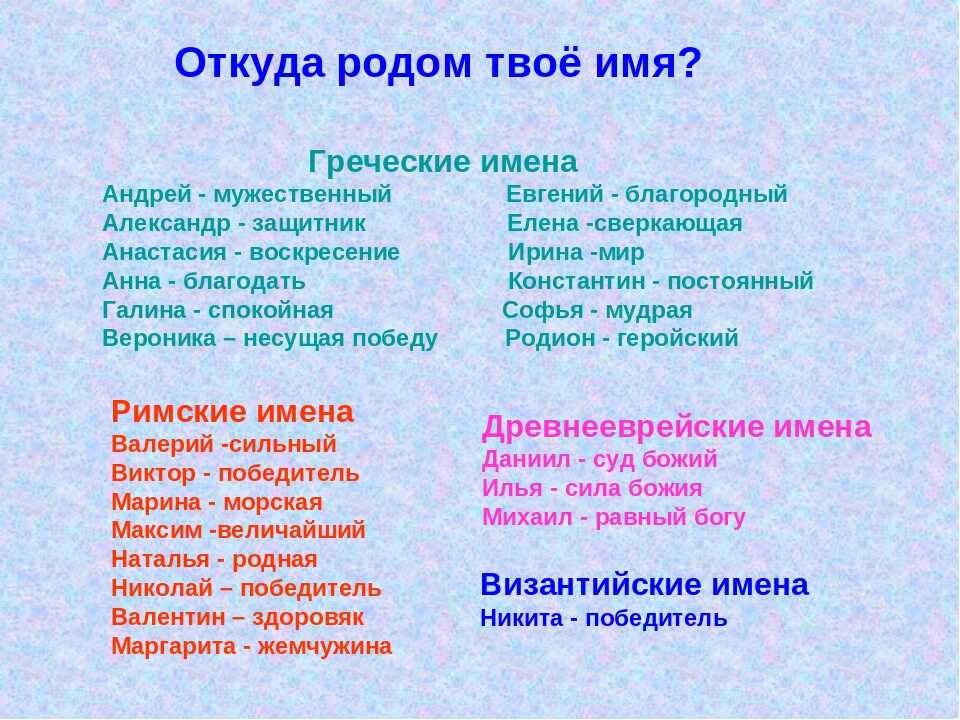 Откуда родом твоё имя?

Греческие имена

Андрей - мужественный
Александр - защитник
Анастасия - воскресение
Анна - благодать
Галина - спокойная
Вероника – несущая победу

Евгений - благородный
Елена -сверкающая
Ирина -мир
Константин - постоянный
Софья - мудрая
Родион - геройский

Римские имена
Валерий -сильный
Виктор - победитель
Марина - морская
Максим -величайший
Наталья - родная
Николай – победитель
Валентин – здоровяк
Маргарита - жемчужина

Древнееврейские имена
Даниил - суд божий
Илья - сила божия
Михаил - равный богу

Византийские имена
Никита - победитель